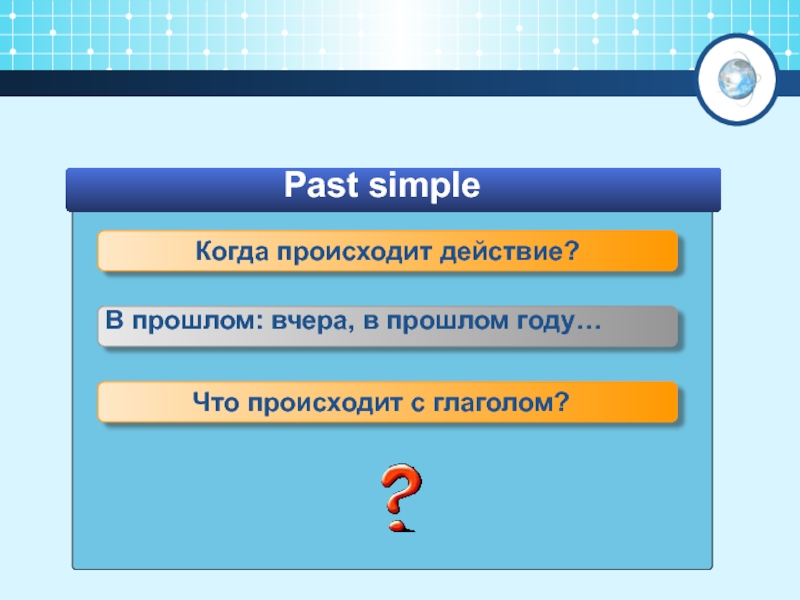 Past simple

Когда происходит действие?

В прошлом: вчера, в прошлом году…

Что происходит с глаголом?

?